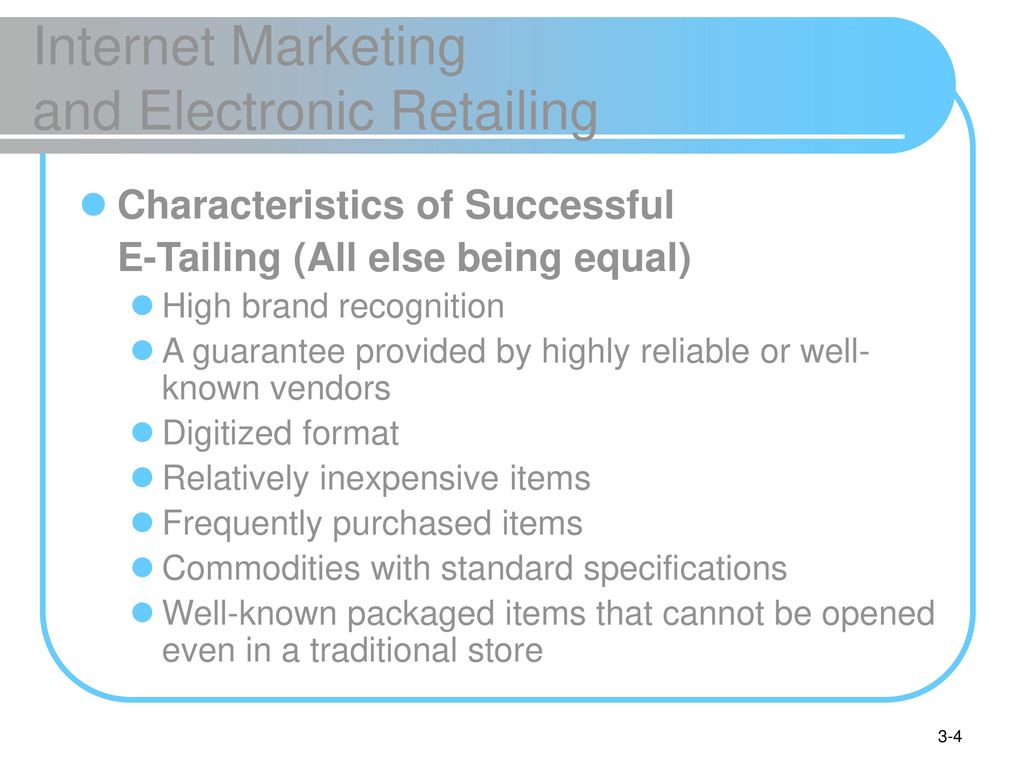 Internet Marketing
and Electronic Retailing

Characteristics of Successful E-Tailing (All else being equal)

High brand recognition

A guarantee provided by highly reliable or well-known vendors

Digitized format

Relatively inexpensive items

Frequently purchased items

Commodities with standard specifications

Well-known packaged items that cannot be opened even in a traditional store

3-4